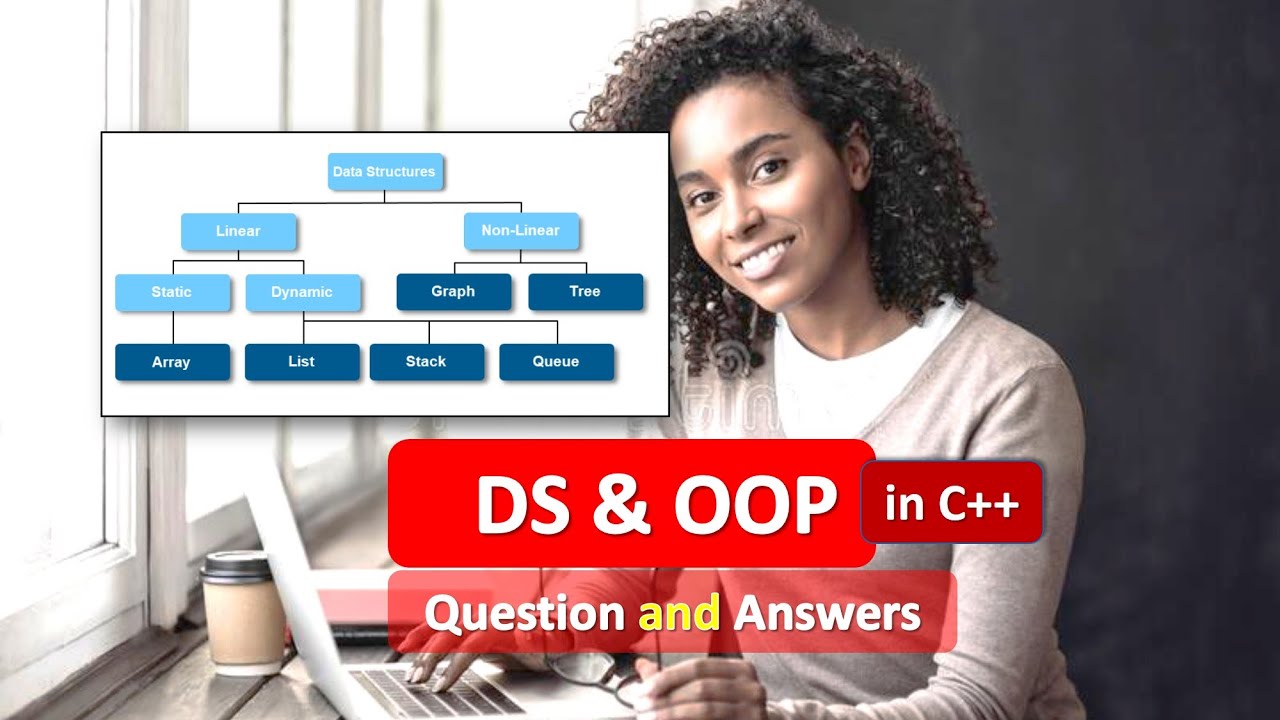 Data Structures
Linear
Non-Linear
Static
Dynamic
Graph
Tree
Array
List
Stack
Queue

DS & OOP
in C++
Question and Answers